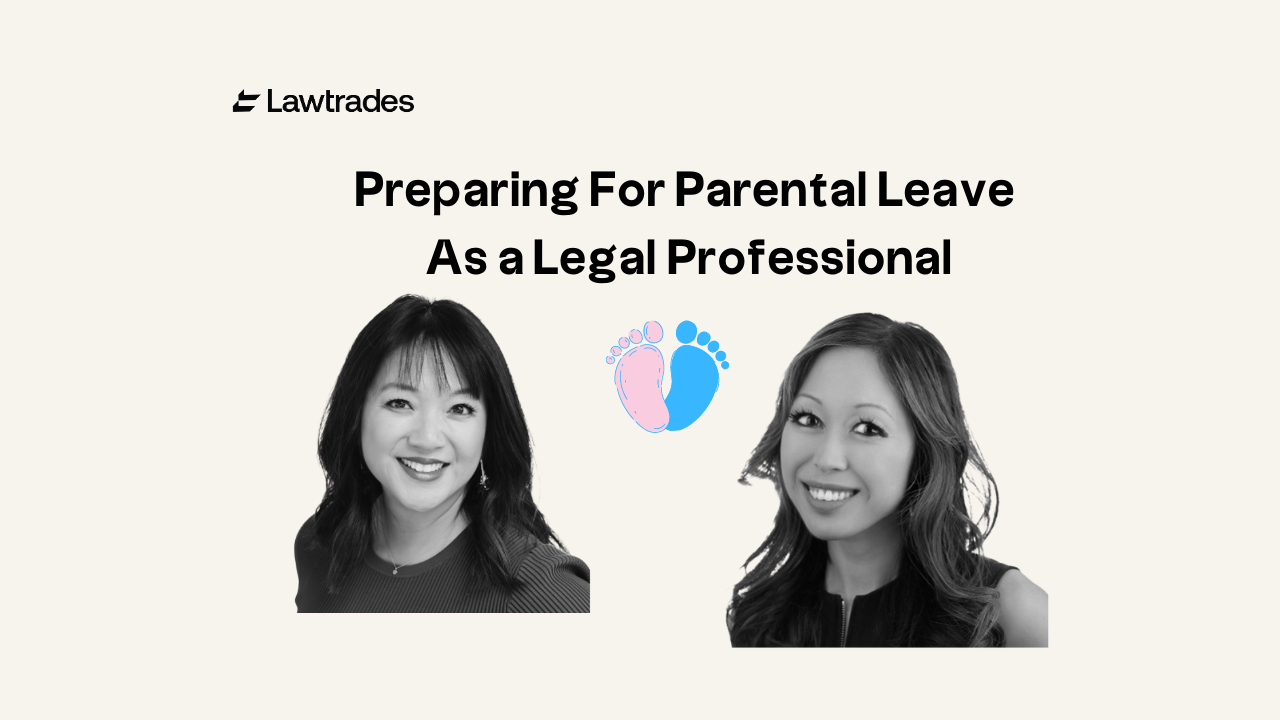 Lawtrades

Preparing For Parental Leave As a Legal Professional